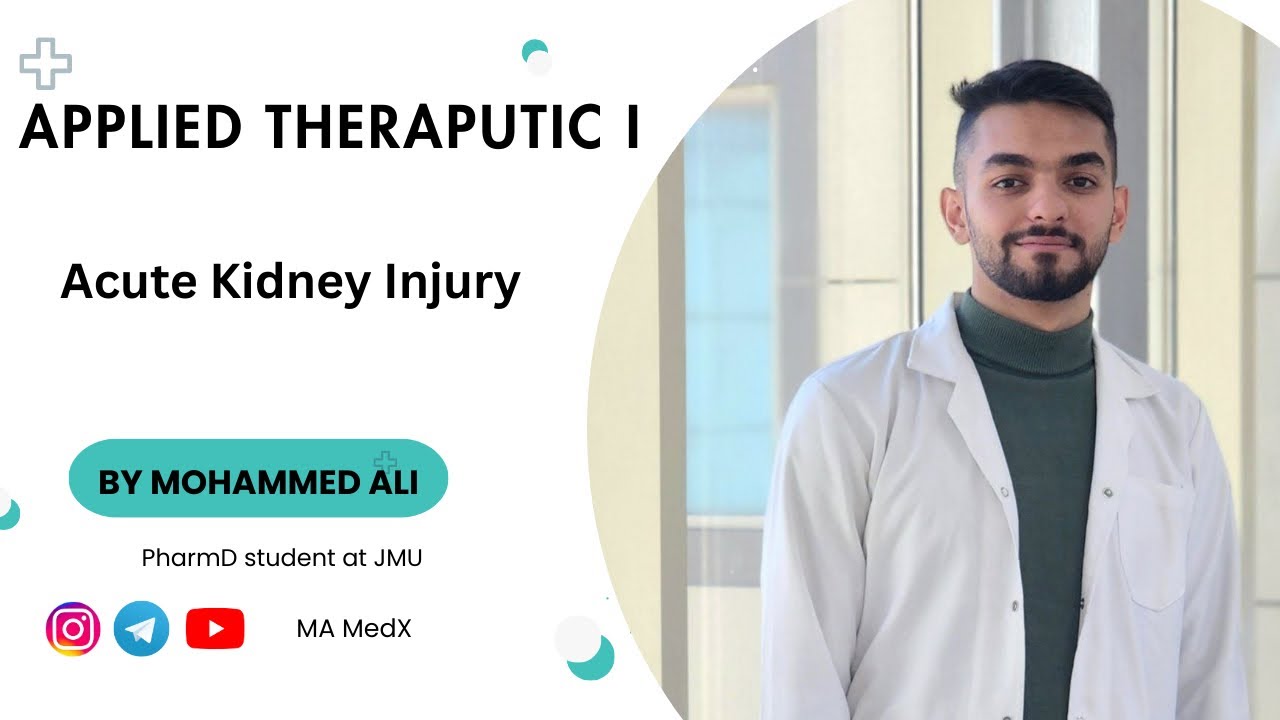 APPLIED THERAPUTIC I

Acute Kidney Injury

BY MOHAMMED ALI

PharmD student at JMU

MA MedX